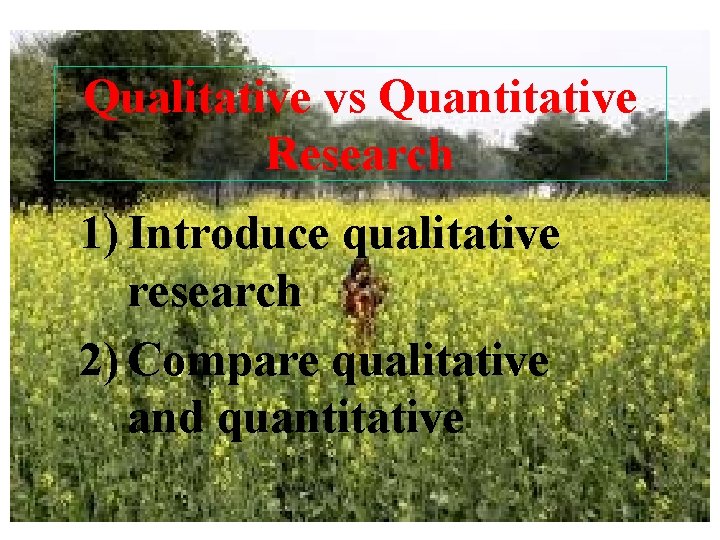 Qualitative vs Quantitative Research

1) Introduce qualitative research
2) Compare qualitative and quantitative